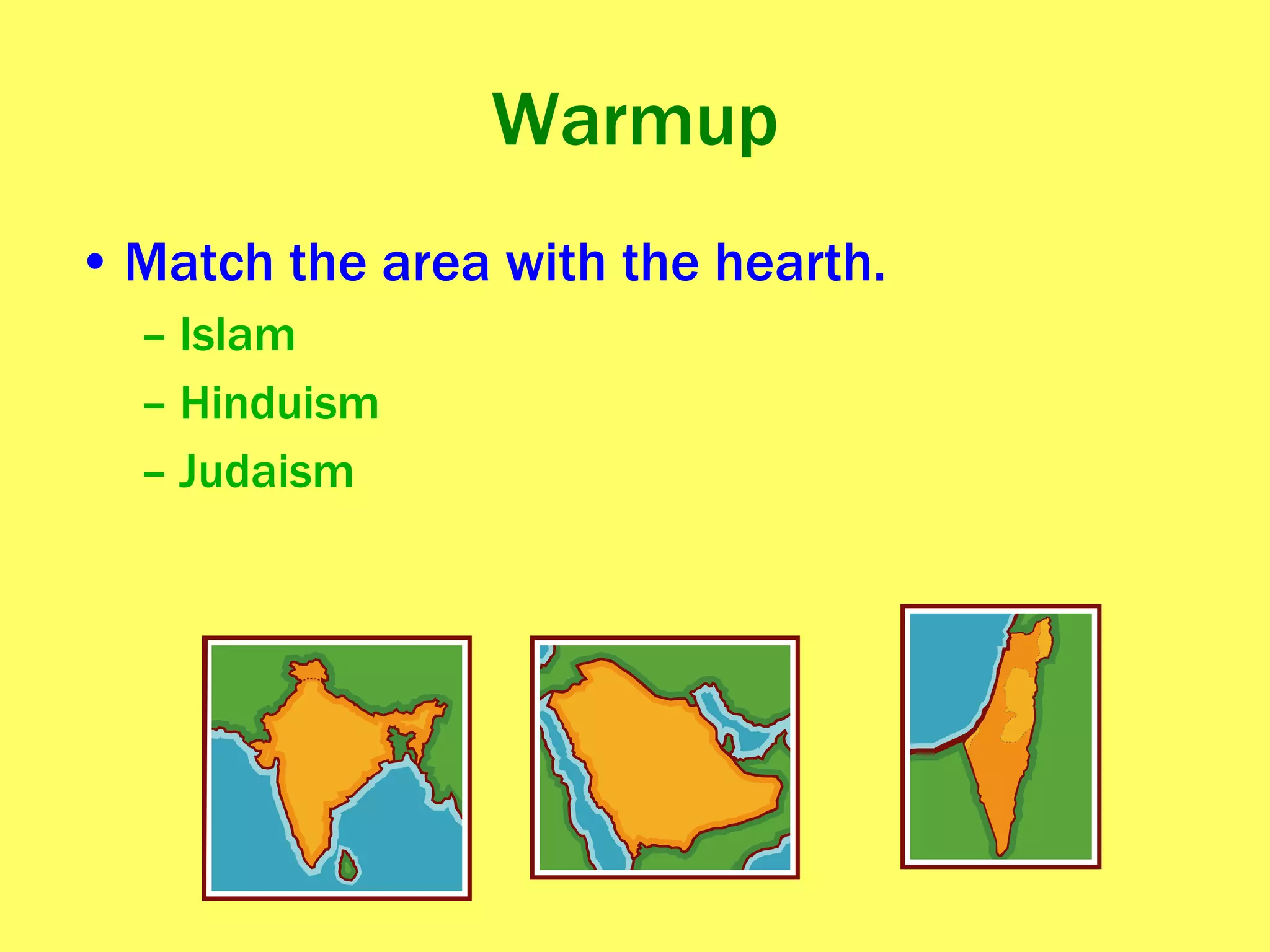 Warmup

• Match the area with the hearth.
– Islam
– Hinduism
– Judaism